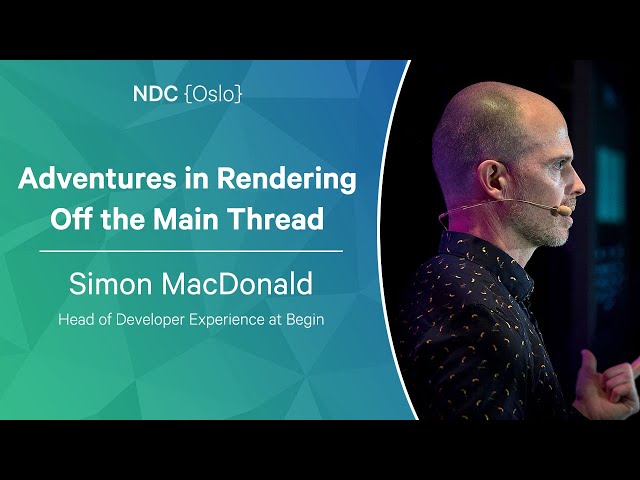 NDC {Oslo}

Adventures in Rendering Off the Main Thread

Simon MacDonald

Head of Developer Experience at Begin